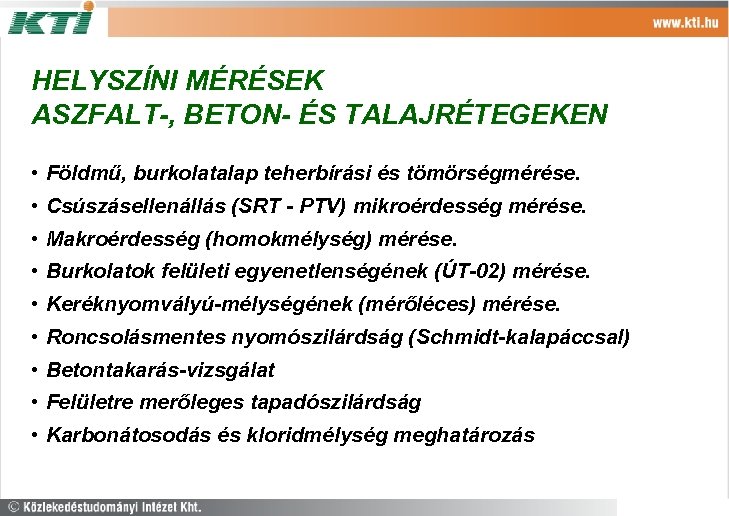 KTI

www.kti.hu

HELYSZÍNI MÉRÉSEK
ASZFALT-, BETON- ÉS TALAJRÉTEGEKEN

• Földmű, burkolatalap teherbírási és tömörségmérése.
• Csúszásellenállás (SRT - PTV) mikroérdesség mérése.
• Makroérdesség (homokmélység) mérése.
• Burkolatok felületi egyenetlenségének (ÚT-02) mérése.
• Keréknyomvályú-mélységének (mérőléces) mérése.
• Roncsolásmentes nyomószilárdság (Schmidt-kalapáccsal)
• Betontakarás-vizsgálat
• Felületre merőleges tapadószilárdság
• Karbonátosodás és kloridmélység meghatározás

© Közlekedéstudományi Intézet Kht.